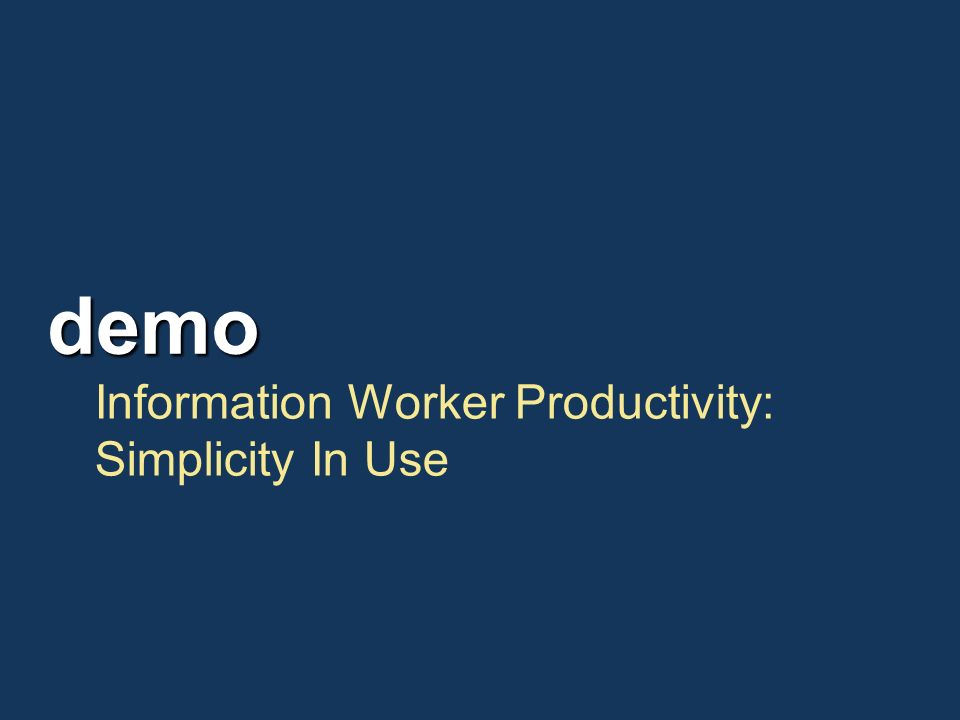 demo

Information Worker Productivity: Simplicity In Use